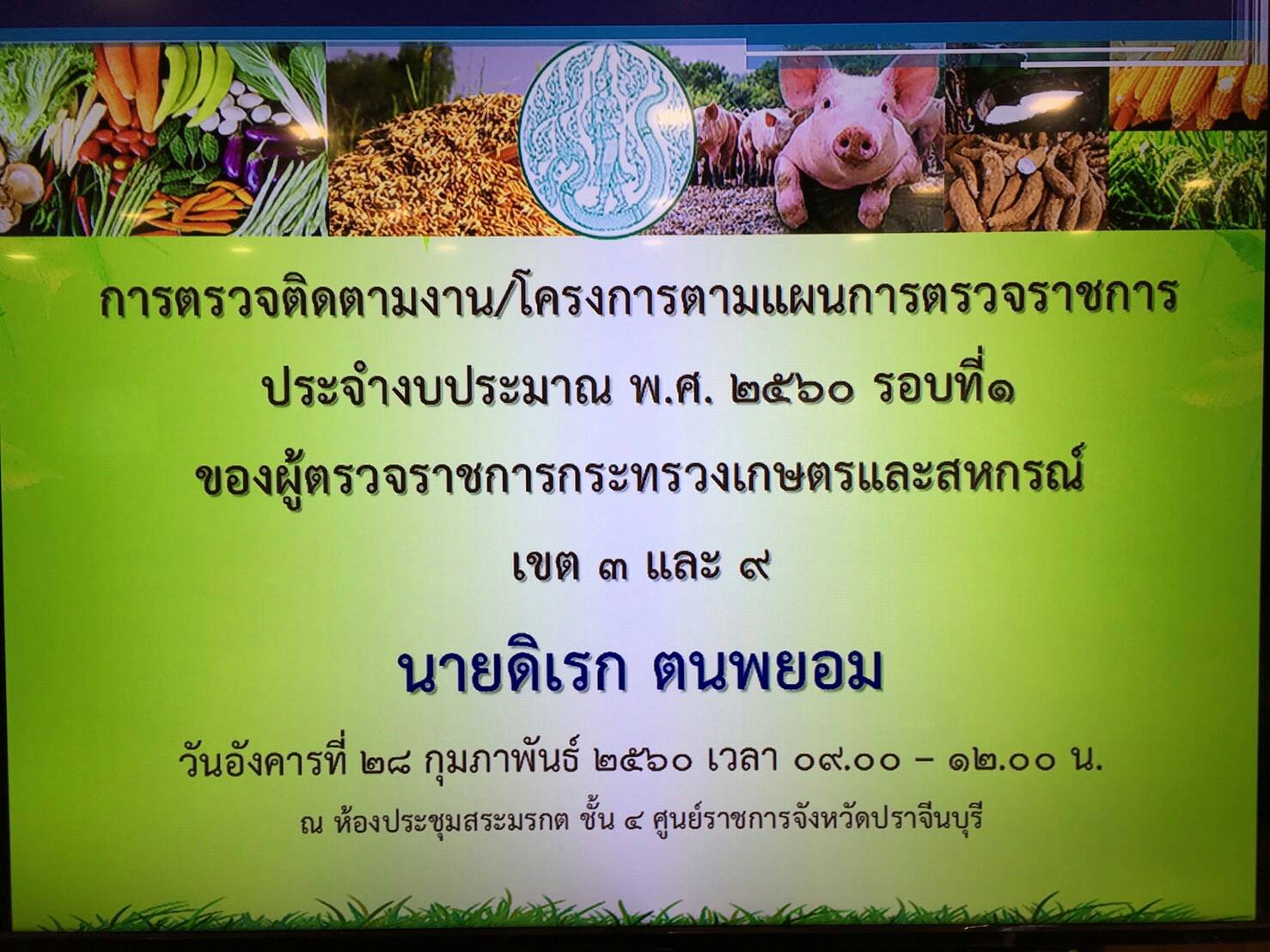 การตรวจติดตามงาน/โครงการตามแผนการตรวจราชการ

ประจำงบประมาณ พ.ศ. ๒๕๖๐ รอบที่๑

ของผู้ตรวจราชการกระทรวงเกษตรและสหกรณ์

เขต ๓ และ ๙

นายดิเรก ตนพยอม

วันอังคารที่ ๒๘ กุมภาพันธ์ ๒๕๖๐ เวลา ๐๙.๐๐ – ๑๒.๐๐ น.

ณ ห้องประชุมสระมรกต ชั้น ๔ ศูนย์ราชการจังหวัดปราจีนบุรี